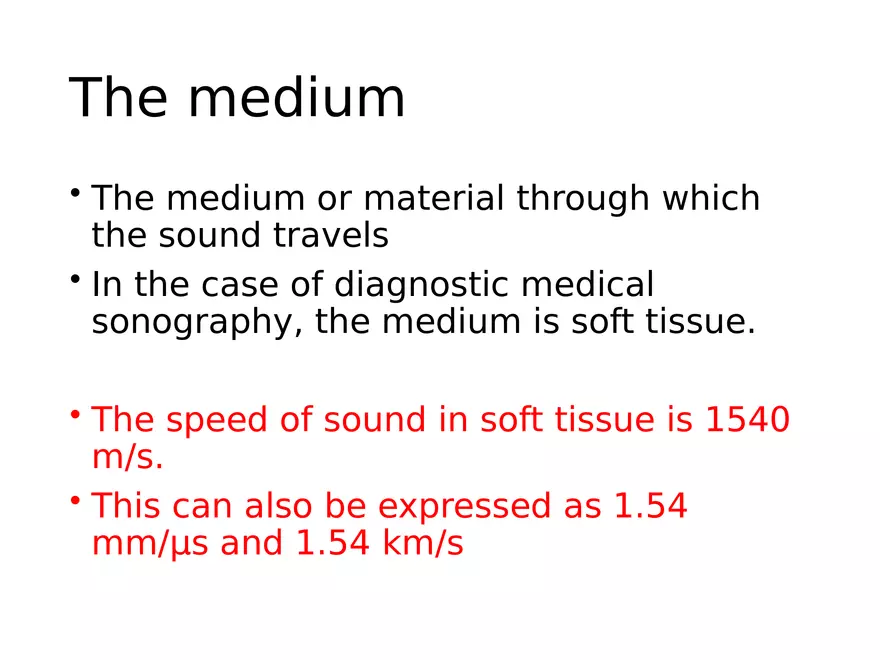 The medium

• The medium or material through which the sound travels

• In the case of diagnostic medical sonography, the medium is soft tissue.

• The speed of sound in soft tissue is 1540 m/s.

• This can also be expressed as 1.54 mm/µs and 1.54 km/s